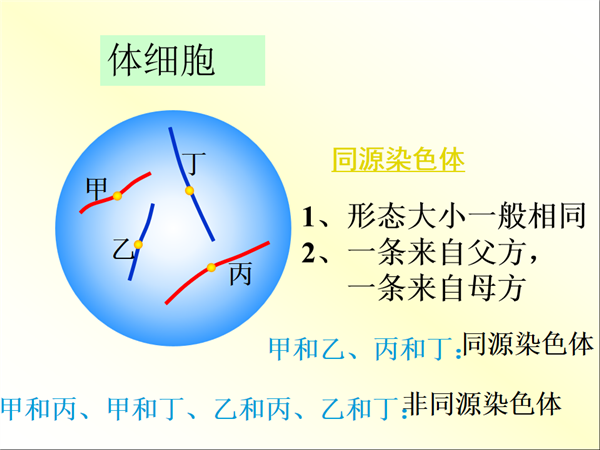 体细胞

甲

丁

乙

丙

同源染色体

1、形态大小一般相同

2、一条来自父方，一条来自母方

甲和乙、丙和丁：同源染色体

甲和丙、甲和丁、乙和丙、乙和丁：非同源染色体